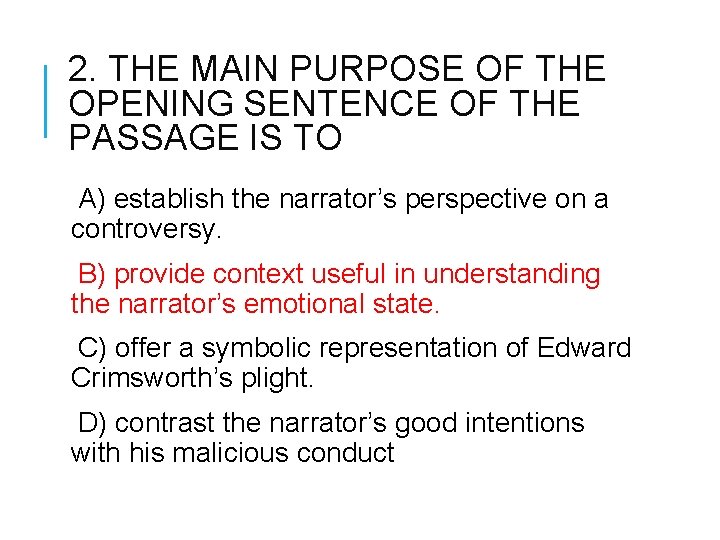 2. THE MAIN PURPOSE OF THE OPENING SENTENCE OF THE PASSAGE IS TO

A) establish the narrator’s perspective on a controversy.

B) provide context useful in understanding the narrator’s emotional state.

C) offer a symbolic representation of Edward Crimsworth’s plight.

D) contrast the narrator’s good intentions with his malicious conduct